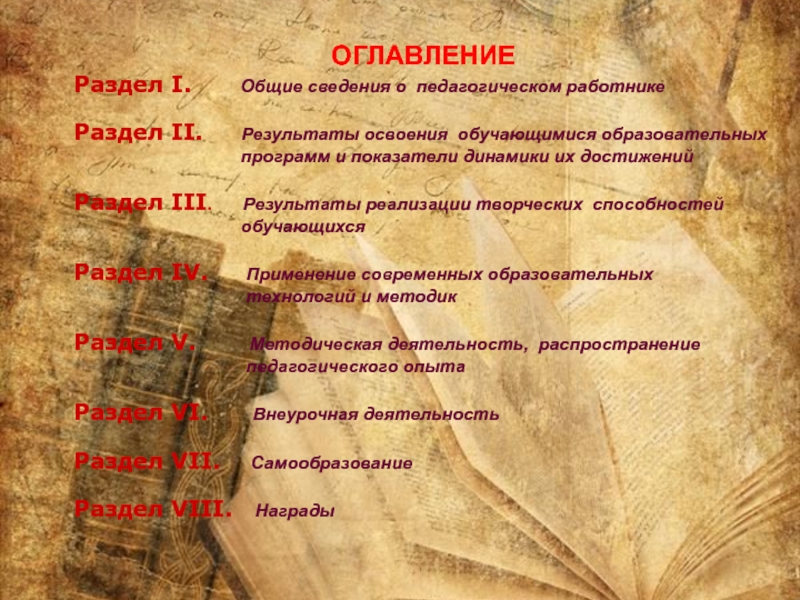 ОГЛАВЛЕНИЕ

Раздел I. Общие сведения о педагогическом работнике

Раздел II. Результаты освоения обучающимися образовательных программ и показатели динамики их достижений

Раздел III. Результаты реализации творческих способностей обучающихся

Раздел IV. Применение современных образовательных технологий и методик

Раздел V. Методическая деятельность, распространение педагогического опыта

Раздел VI. Внеурочная деятельность

Раздел VII. Самообразование

Раздел VIII. Награды